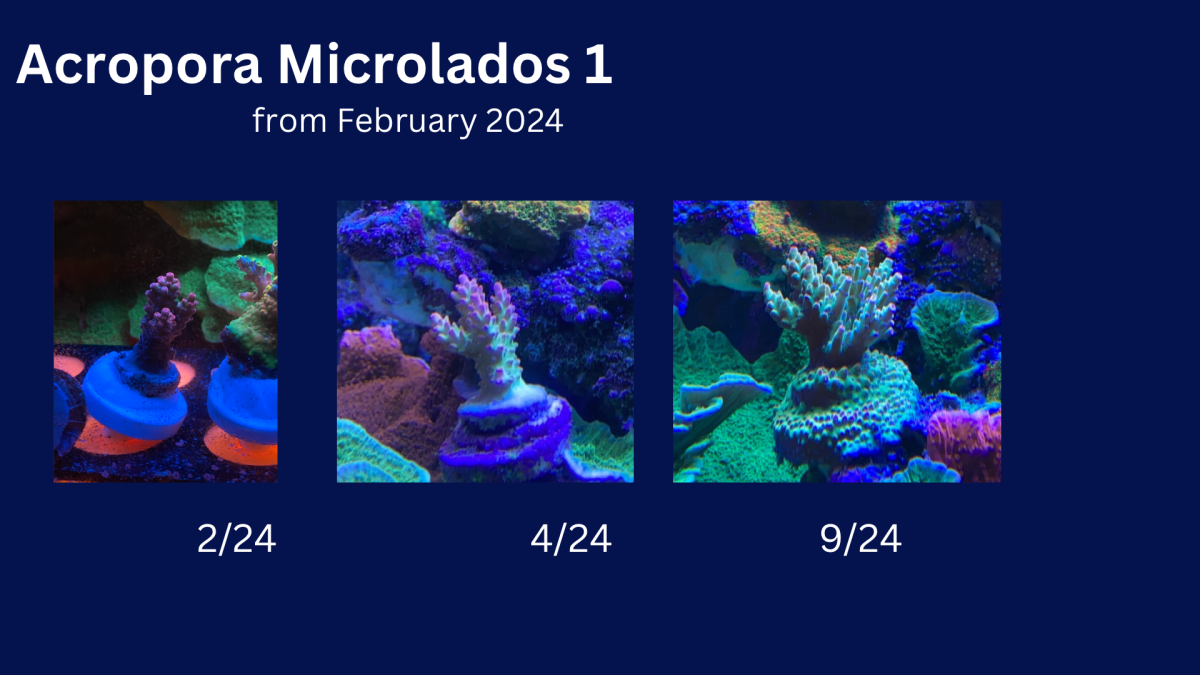 Acropora Microlados 1
from February 2024

2/24

4/24

9/24